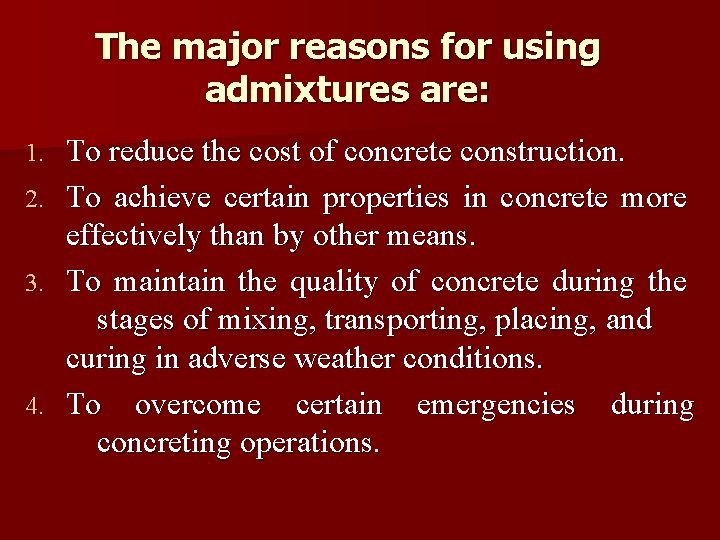 The major reasons for using admixtures are:

1. To reduce the cost of concrete construction.
2. To achieve certain properties in concrete more effectively than by other means.
3. To maintain the quality of concrete during the stages of mixing, transporting, placing, and curing in adverse weather conditions.
4. To overcome certain emergencies during concreting operations.